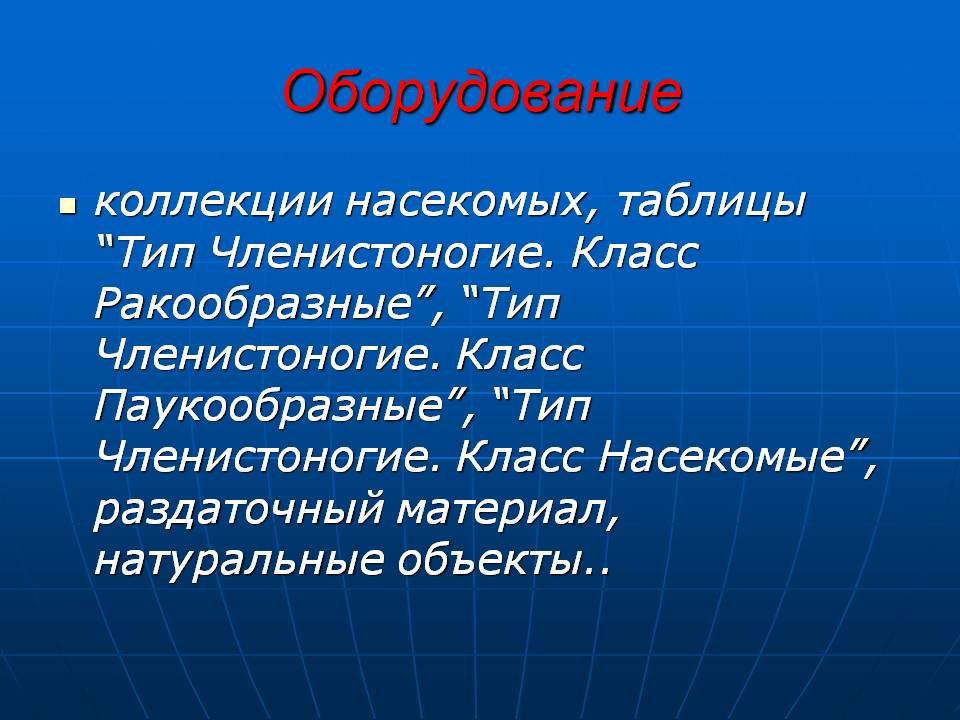 Оборудование

коллекции насекомых, таблицы “Тип Членистоногие. Класс Ракообразные”, “Тип Членистоногие. Класс Паукообразные”, “Тип Членистоногие. Класс Насекомые”, раздаточный материал, натуральные объекты..